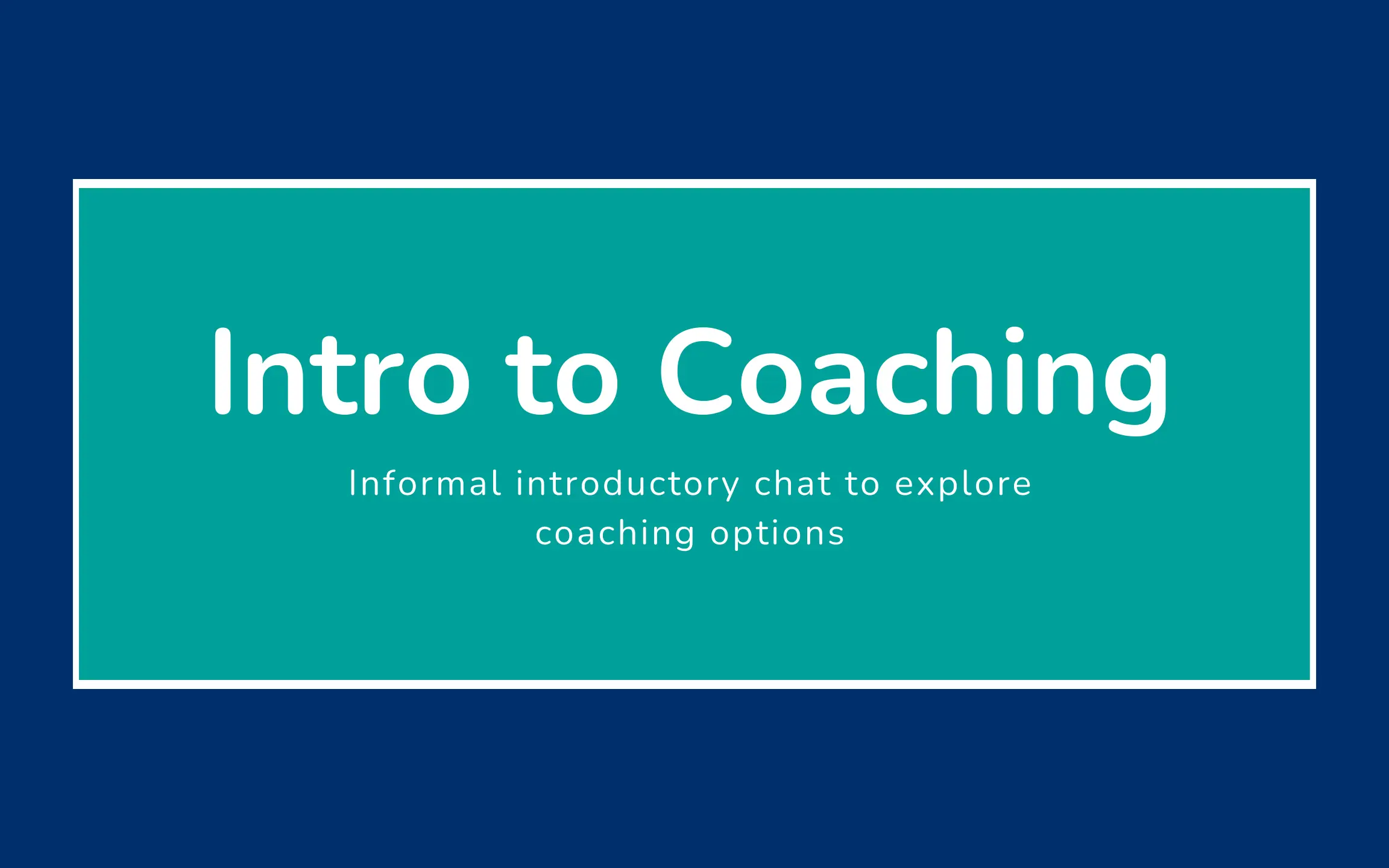 Intro to Coaching

Informal introductory chat to explore coaching options